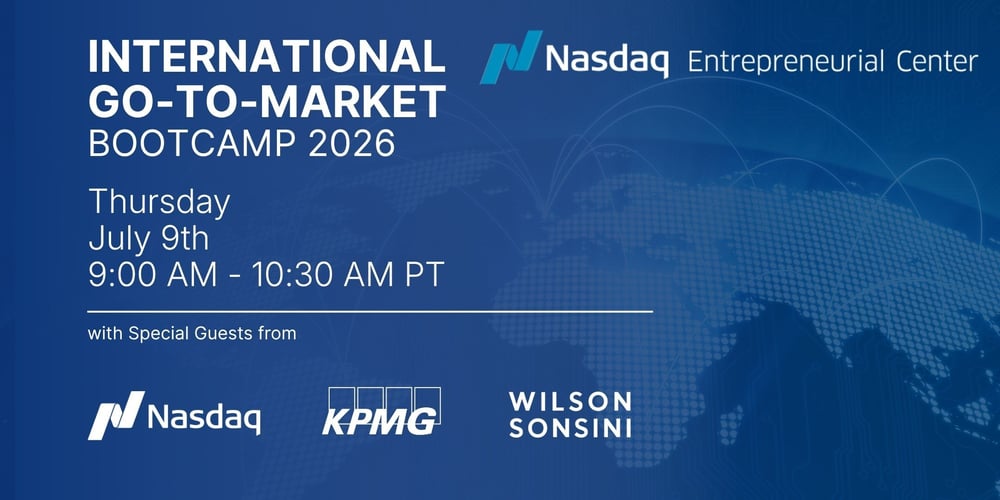 INTERNATIONAL GO-TO-MARKET BOOTCAMP 2026

Nasdaq Entrepreneurial Center

Thursday
July 9th
9:00 AM - 10:30 AM PT

with Special Guests from

Nasdaq

KPMG

WILSON SONSINI